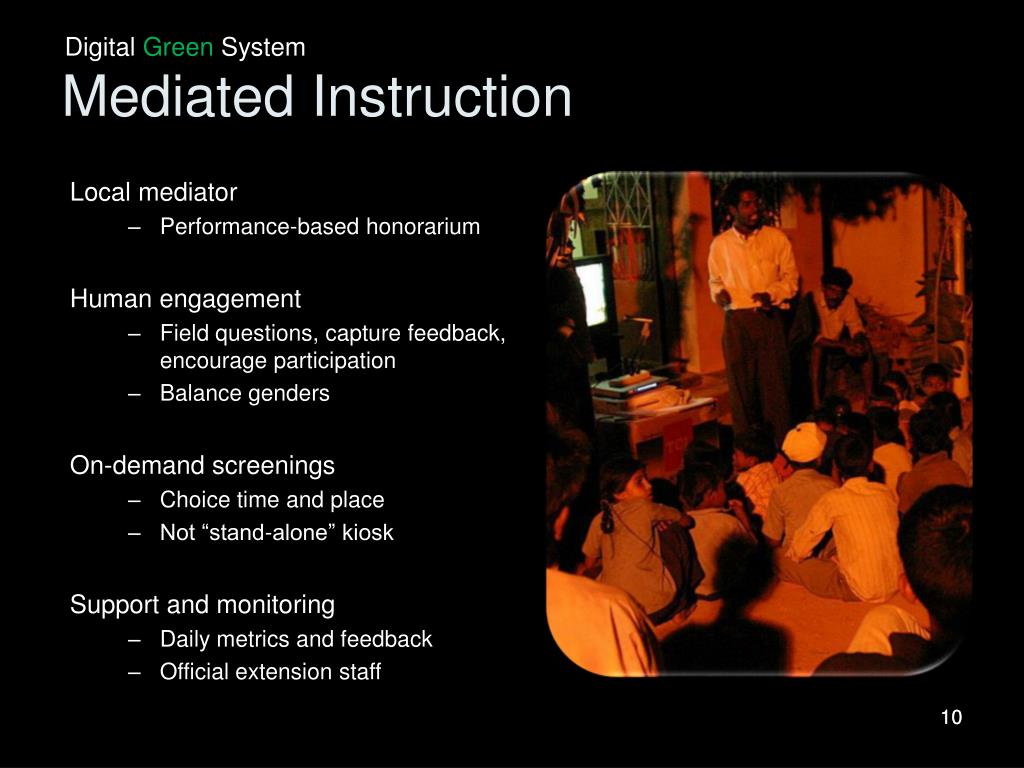 Digital Green System
Mediated Instruction

Local mediator
– Performance-based honorarium

Human engagement
– Field questions, capture feedback, encourage participation
– Balance genders

On-demand screenings
– Choice time and place
– Not “stand-alone” kiosk

Support and monitoring
– Daily metrics and feedback
– Official extension staff

10